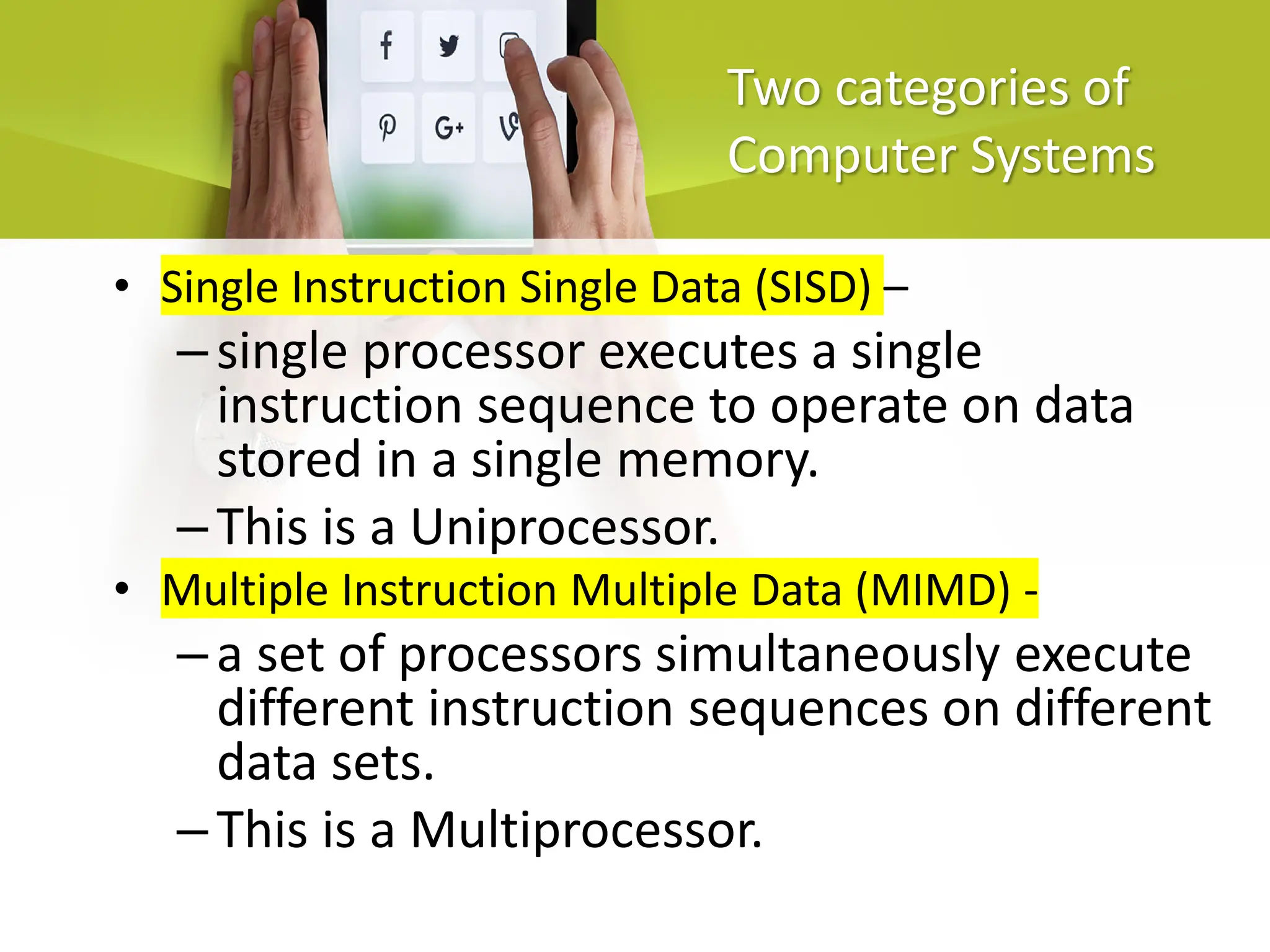 f
G+

Two categories of Computer Systems

• Single Instruction Single Data (SISD) –
– single processor executes a single instruction sequence to operate on data stored in a single memory.
– This is a Uniprocessor.
• Multiple Instruction Multiple Data (MIMD) -
– a set of processors simultaneously execute different instruction sequences on different data sets.
– This is a Multiprocessor.